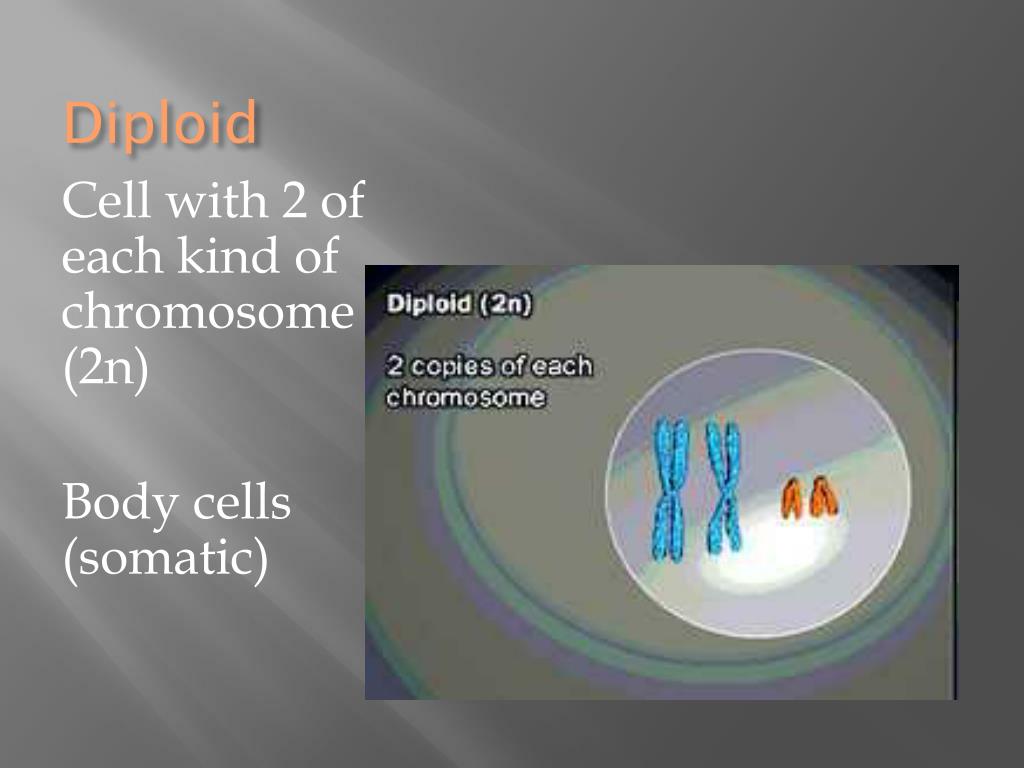 Diploid

Cell with 2 of each kind of chromosome (2n)

Body cells (somatic)

Diploid (2n)

2 copies of each chromosome